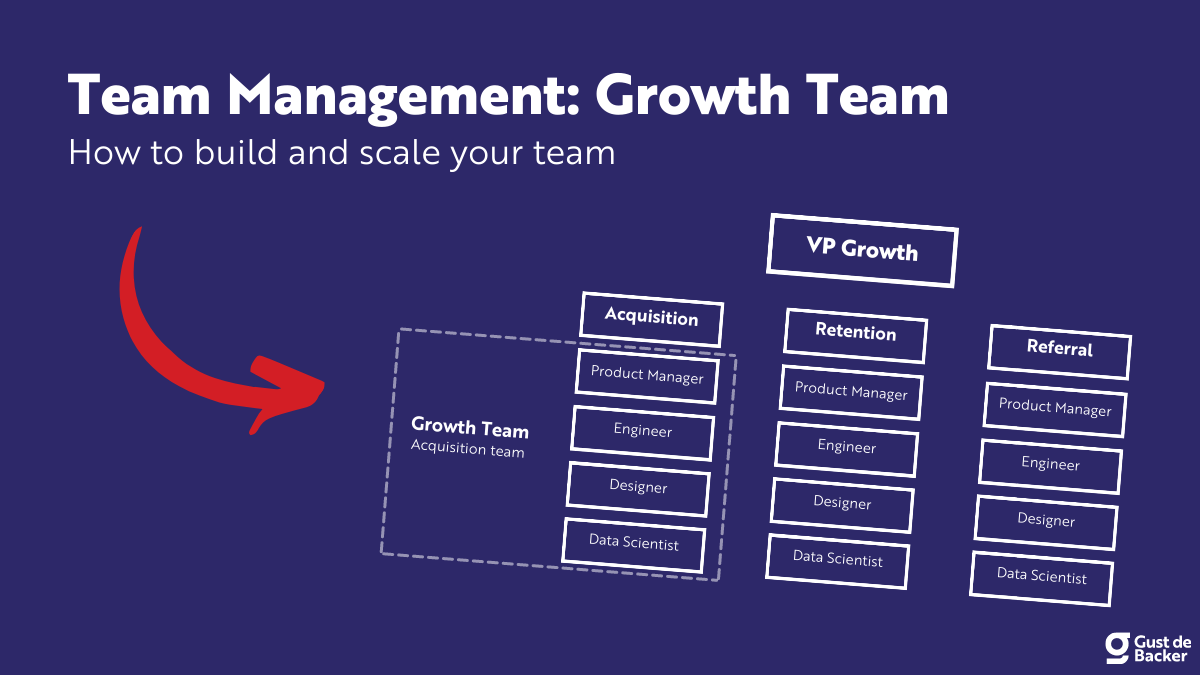 Team Management: Growth Team
How to build and scale your team

VP Growth

Growth Team
Acquisition team

Acquisition
Product Manager
Engineer
Designer
Data Scientist

Retention
Product Manager
Engineer
Designer
Data Scientist

Referral
Product Manager
Engineer
Designer
Data Scientist

Gust de Backer